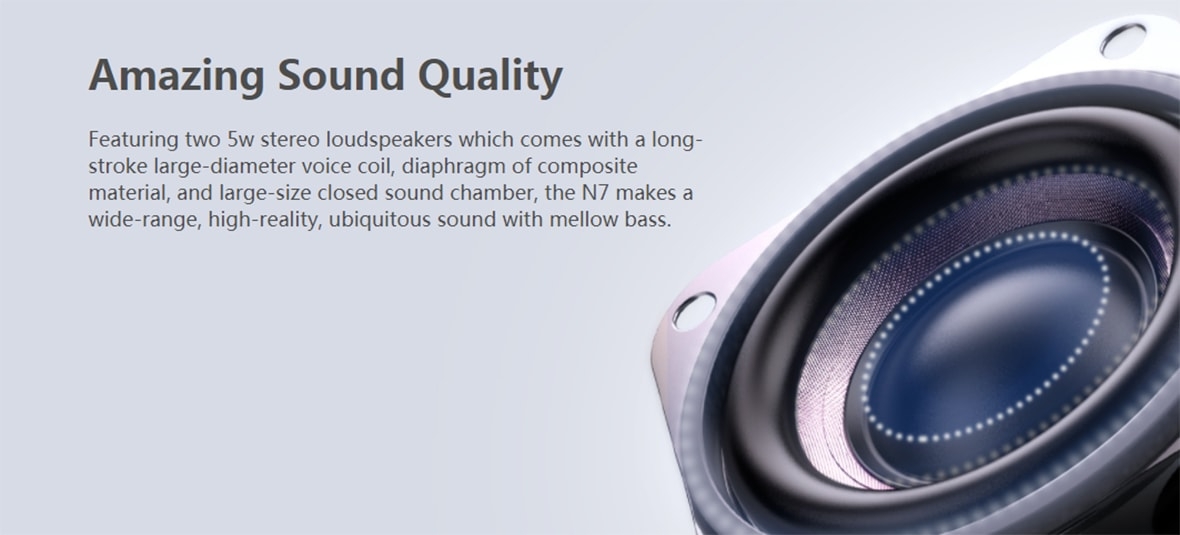 Amazing Sound Quality

Featuring two 5w stereo loudspeakers which comes with a long-stroke large-diameter voice coil, diaphragm of composite material, and large-size closed sound chamber, the N7 makes a wide-range, high-reality, ubiquitous sound with mellow bass.